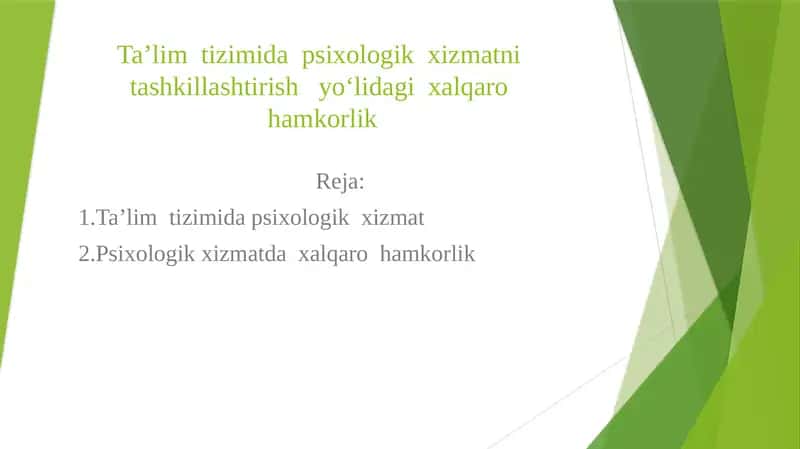 Ta’lim tizimida psixologik xizmatni tashkillashtirish yo‘lidagi xalqaro hamkorlik

Reja:

1.Ta’lim tizimida psixologik xizmat

2.Psixologik xizmatda xalqaro hamkorlik